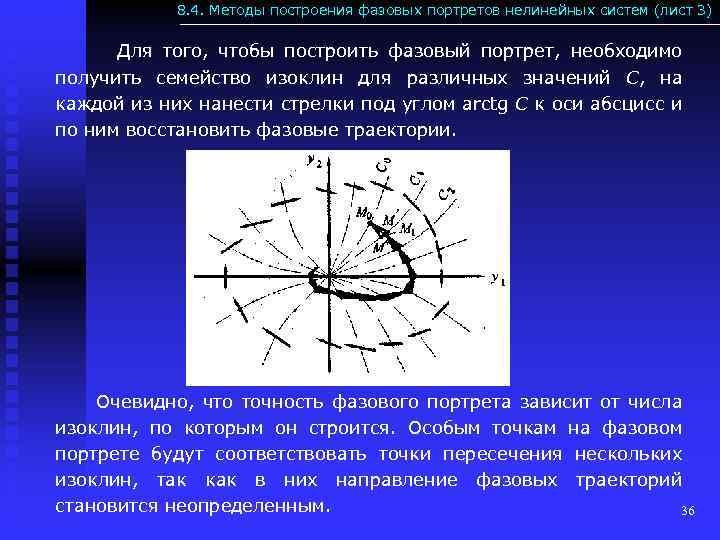 8.4. Методы построения фазовых портретов нелинейных систем (лист 3)

Для того, чтобы построить фазовый портрет, необходимо получить семейство изоклин для различных значений $C$, на каждой из них нанести стрелки под углом arctg $C$ к оси абсцисс и по ним восстановить фазовые траектории.

$y_2$ $C_0$ $C_1$ $C_2$ $M_0$ $M'$ $M_1$ $M''$ $y_1$

Очевидно, что точность фазового портрета зависит от числа изоклин, по которым он строится. Особым точкам на фазовом портрете будут соответствовать точки пересечения нескольких изоклин, так как в них направление фазовых траекторий становится неопределенным.

36